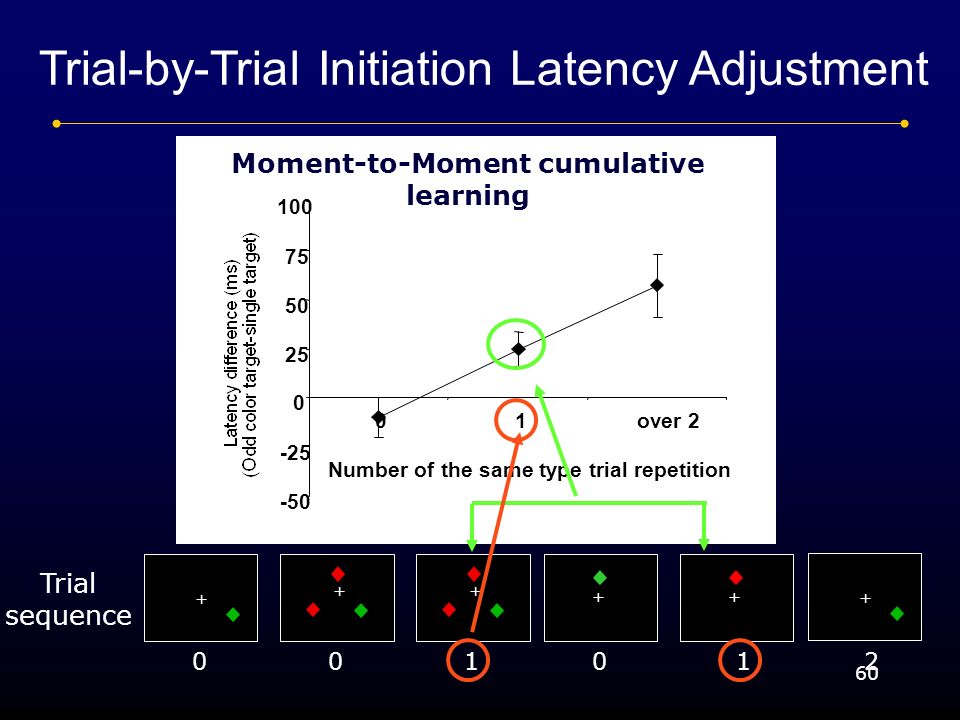 Trial-by-Trial Initiation Latency Adjustment

Moment-to-Moment cumulative learning

Latency difference (ms)
(Odd color target-single target)

100
75
50
25
0
-25
-50

0
1
over 2

Number of the same type trial repetition

Trial sequence

+
+
+
+
+
+

0
0
1
0
1
2

60